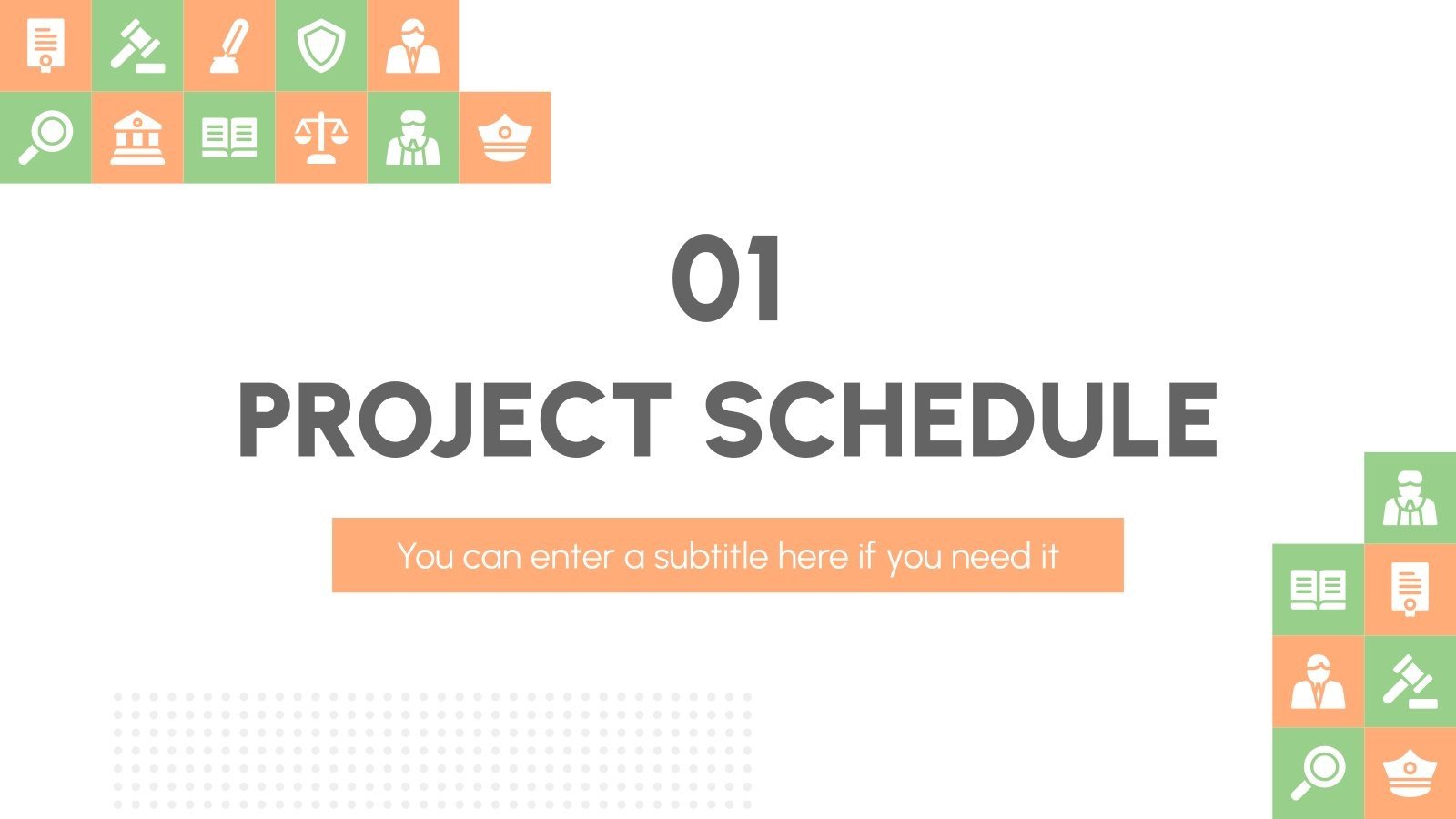 01

PROJECT SCHEDULE

You can enter a subtitle here if you need it